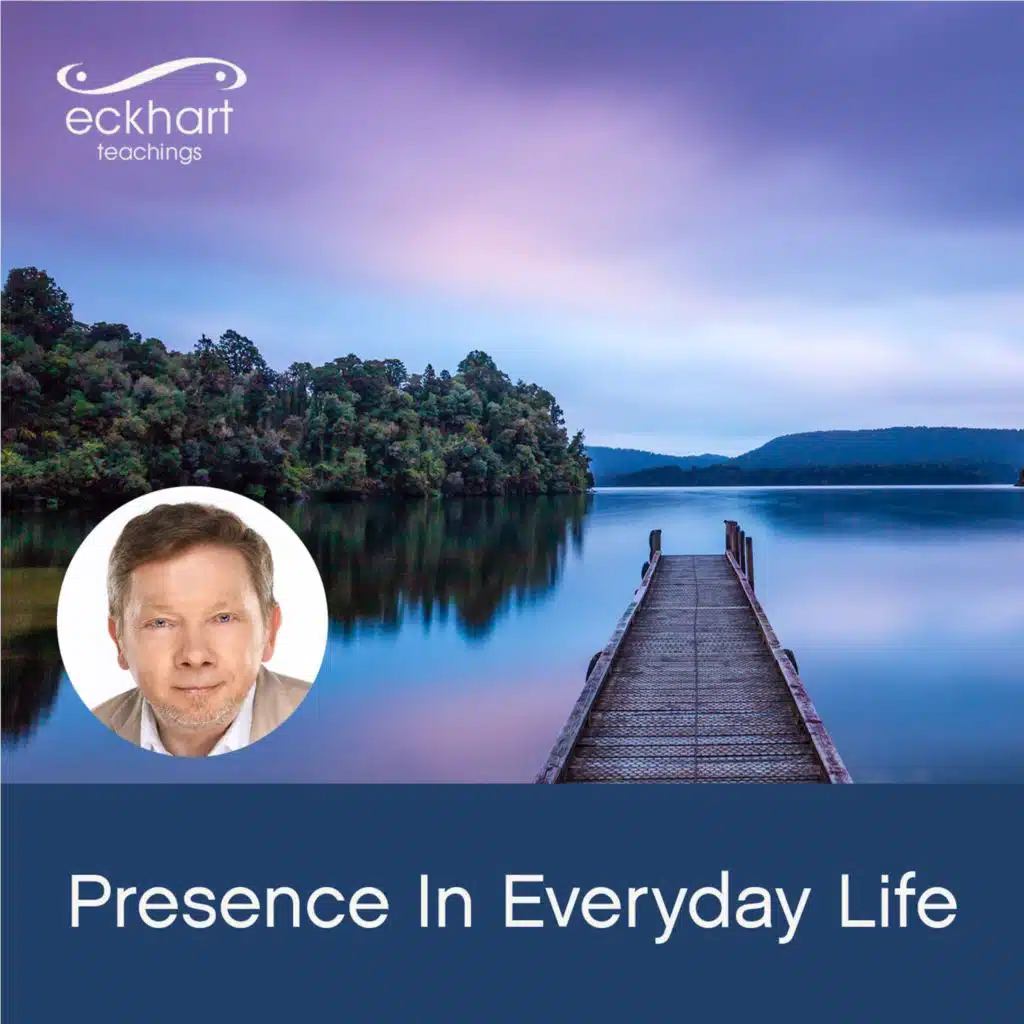 eckhart
teachings

Presence In Everyday Life